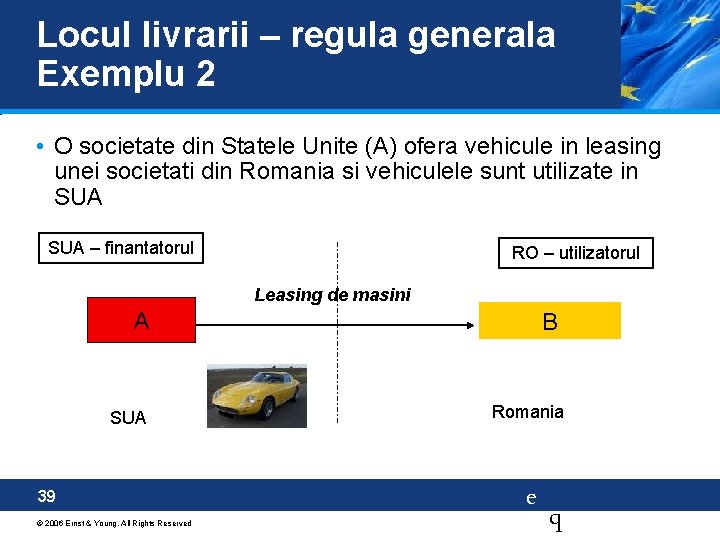 Locul livrarii – regula generala
Exemplu 2

• O societate din Statele Unite (A) ofera vehicule in leasing unei societati din Romania si vehiculele sunt utilizate in SUA

SUA – finantatorul

RO – utilizatorul

Leasing de masini

A

B

SUA

Romania

39

e

q

© 2006 Ernst & Young. All Rights Reserved